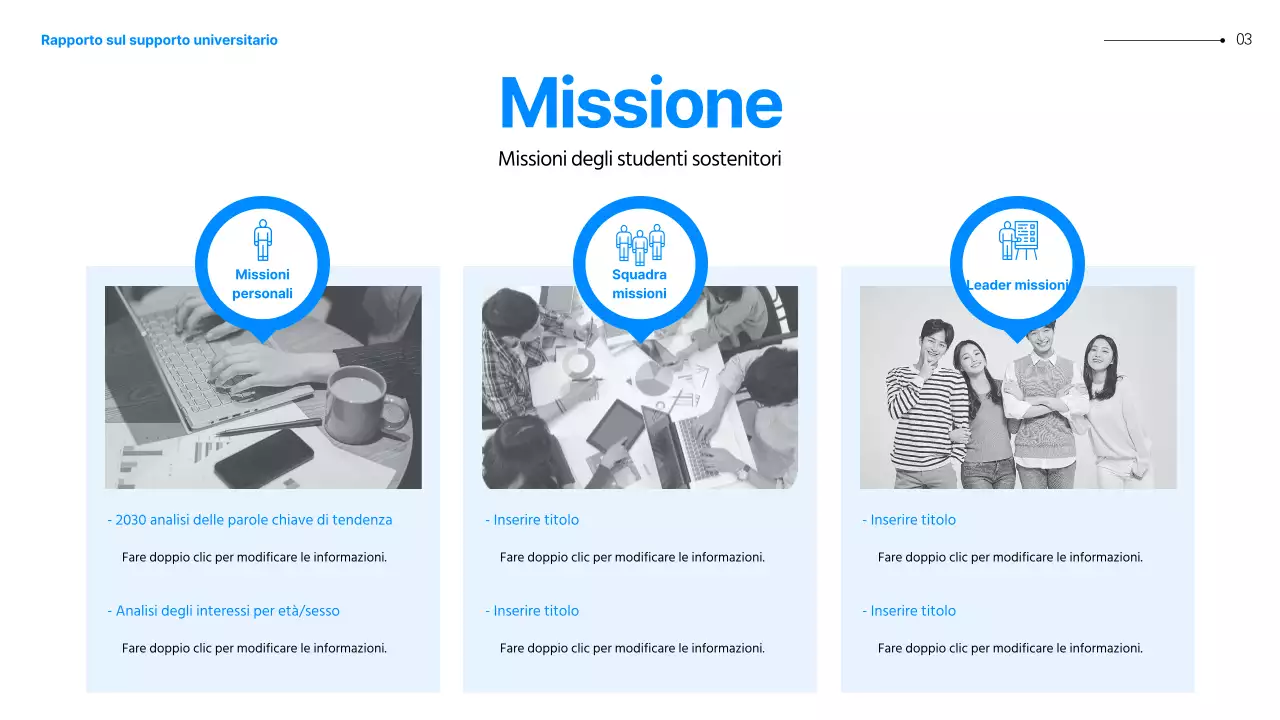 Rapporto sul supporto universitario

03

Missione

Missioni degli studenti sostenitori

Missioni personali

- 2030 analisi delle parole chiave di tendenza

Fare doppio clic per modificare le informazioni.

- Analisi degli interessi per età/sesso

Fare doppio clic per modificare le informazioni.

Squadra missioni

- Inserire titolo

Fare doppio clic per modificare le informazioni.

- Inserire titolo

Fare doppio clic per modificare le informazioni.

Leader missioni

- Inserire titolo

Fare doppio clic per modificare le informazioni.

- Inserire titolo

Fare doppio clic per modificare le informazioni.